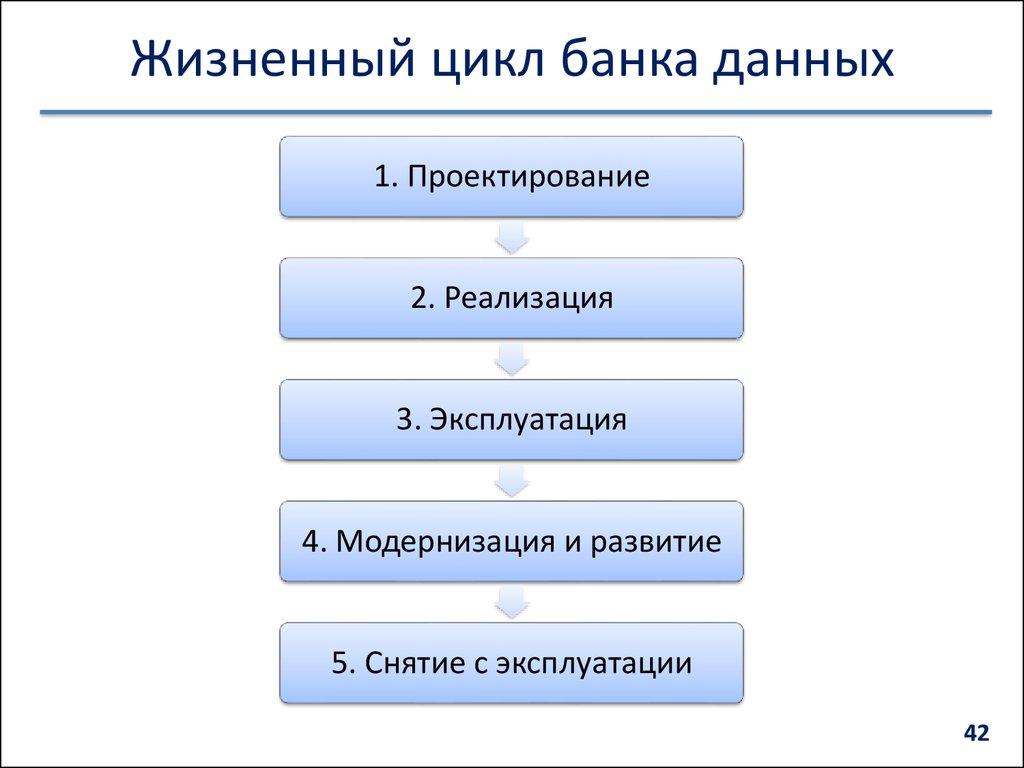 Жизненный цикл банка данных

1. Проектирование

2. Реализация

3. Эксплуатация

4. Модернизация и развитие

5. Снятие с эксплуатации

42